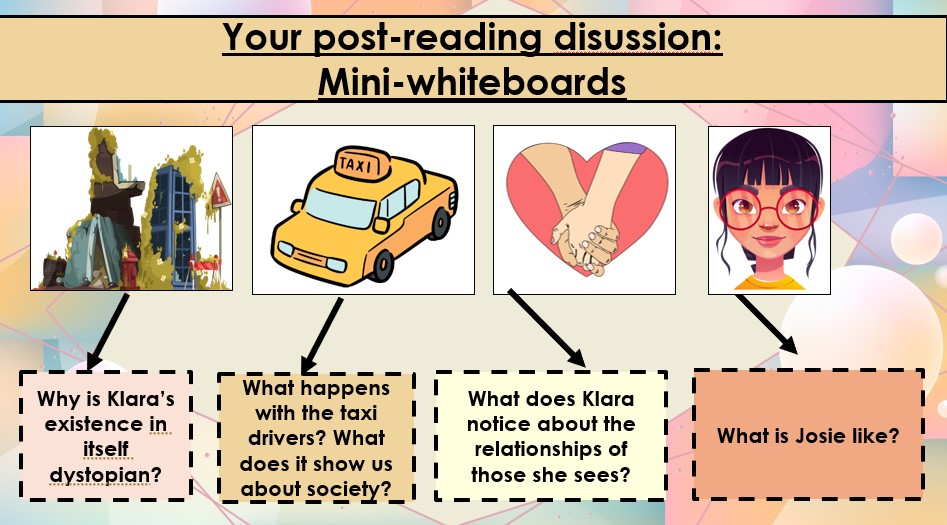 Your post-reading disussion:
Mini-whiteboards

TAXI

Why is Klara's existence in itself dystopian?

What happens with the taxi drivers? What does it show us about society?

What does Klara notice about the relationships of those she sees?

What is Josie like?